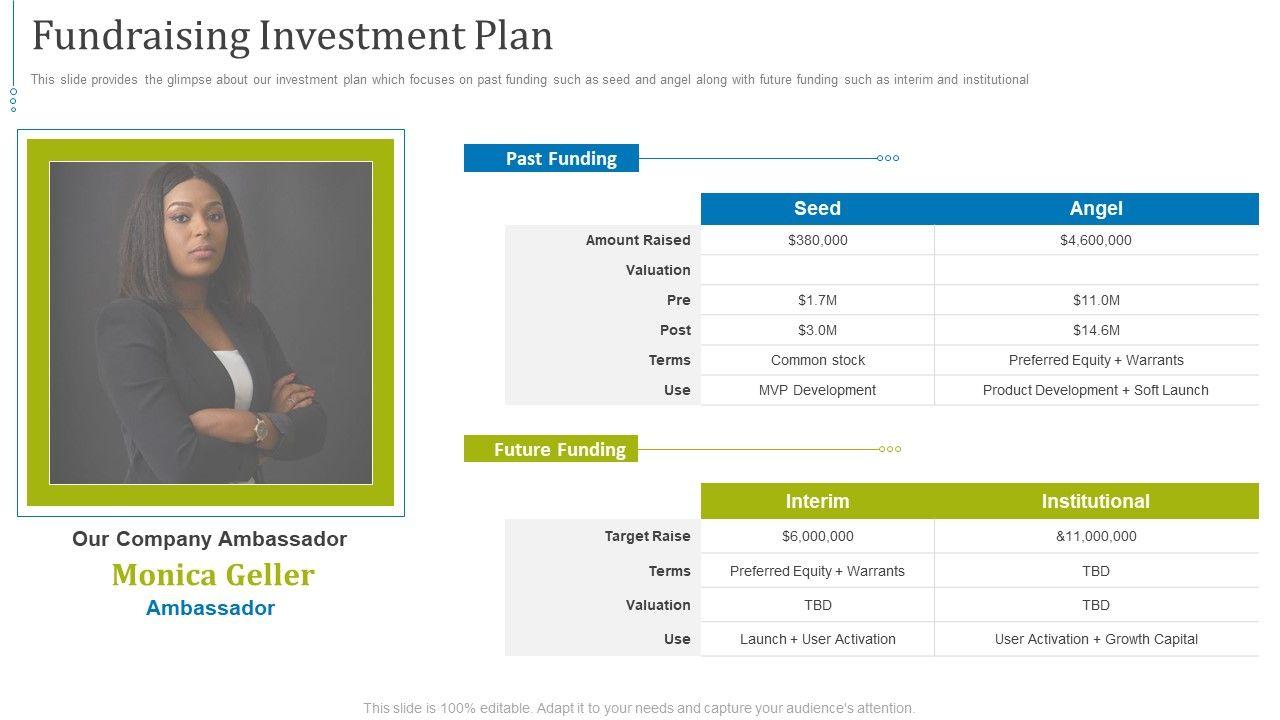 Fundraising Investment Plan

This slide provides the glimpse about our investment plan which focuses on past funding such as seed and angel along with future funding such as interim and institutional

Our Company Ambassador

Monica Geller

Ambassador

Past Funding

| | Seed | Angel |
|---|---|---|
| Amount Raised | $380,000 | $4,600,000 |
| Valuation | | |
| Pre | $1.7M | $11.0M |
| Post | $3.0M | $14.6M |
| Terms | Common stock | Preferred Equity + Warrants |
| Use | MVP Development | Product Development + Soft Launch |

Future Funding

| | Interim | Institutional |
|---|---|---|
| Target Raise | $6,000,000 | &11,000,000 |
| Terms | Preferred Equity + Warrants | TBD |
| Valuation | TBD | TBD |
| Use | Launch + User Activation | User Activation + Growth Capital |

This slide is 100% editable. Adapt it to your needs and capture your audience's attention.